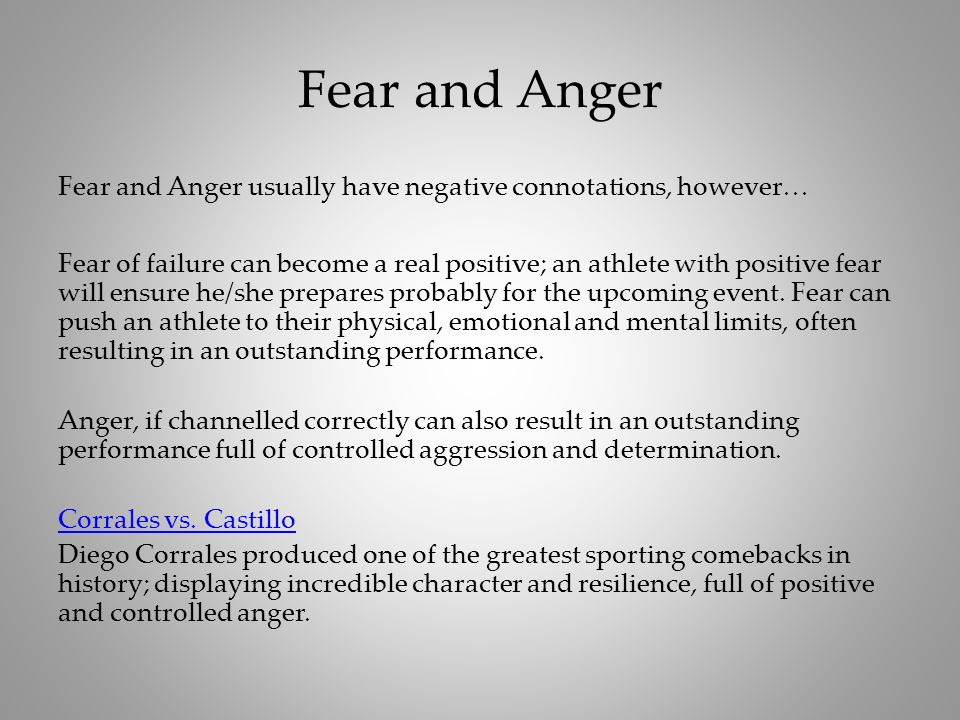 Fear and Anger

Fear and Anger usually have negative connotations, however…

Fear of failure can become a real positive; an athlete with positive fear will ensure he/she prepares probably for the upcoming event. Fear can push an athlete to their physical, emotional and mental limits, often resulting in an outstanding performance.

Anger, if channelled correctly can also result in an outstanding performance full of controlled aggression and determination.

Corrales vs. Castillo
Diego Corrales produced one of the greatest sporting comebacks in history; displaying incredible character and resilience, full of positive and controlled anger.